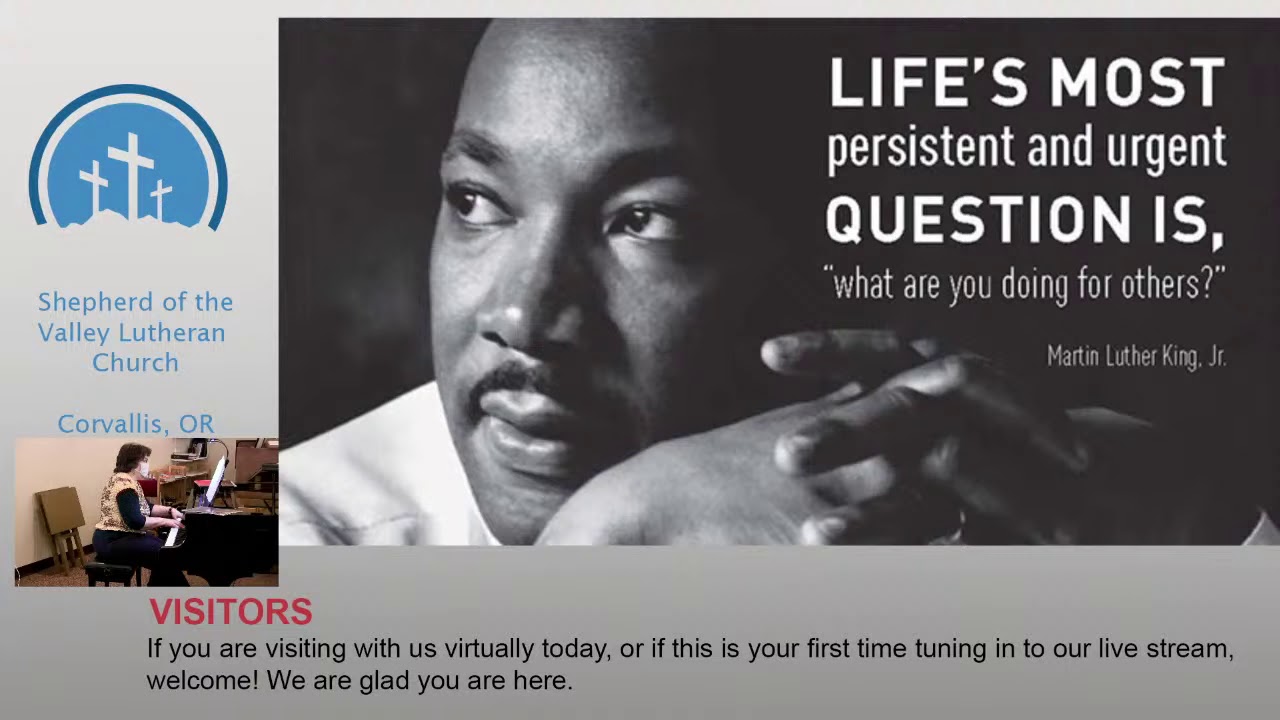 Shepherd of the Valley Lutheran Church

Corvallis, OR

LIFE'S MOST persistent and urgent QUESTION IS, "what are you doing for others?"

Martin Luther King, Jr.

VISITORS

If you are visiting with us virtually today, or if this is your first time tuning in to our live stream, welcome! We are glad you are here.